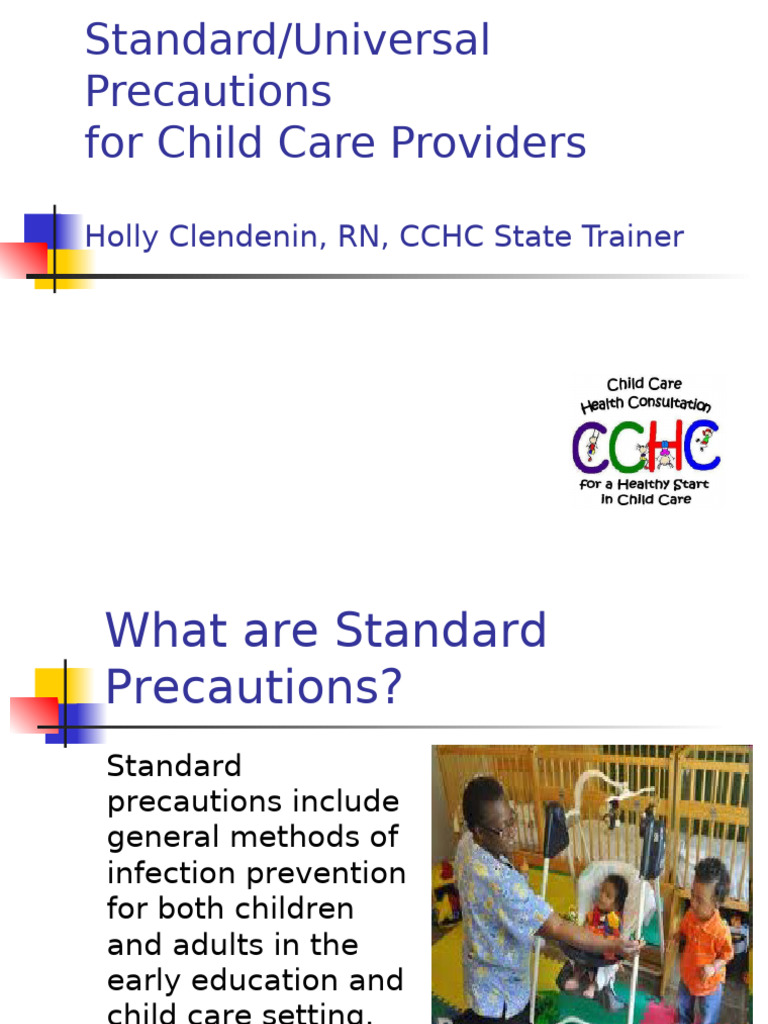 Standard/Universal Precautions
for Child Care Providers

Holly Clendenin, RN, CCHC State Trainer

Child Care
Health Consultation
CCHC
for a Healthy Start
in Child Care

What are Standard Precautions?

Standard precautions include general methods of infection prevention for both children and adults in the early education and child care setting.